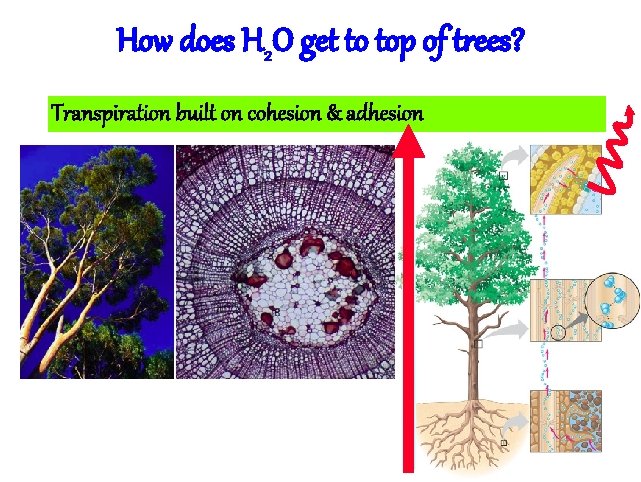 How does $H_2O$ get to top of trees?

Transpiration built on cohesion & adhesion